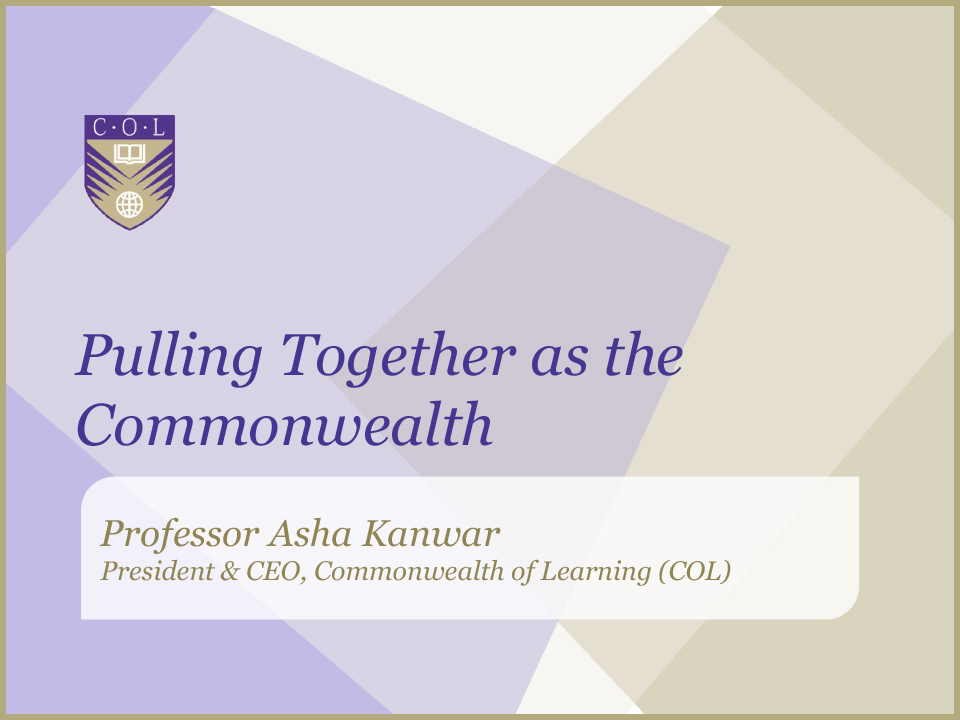 C·O·L

Pulling Together as the Commonwealth

Professor Asha Kanwar
President & CEO, Commonwealth of Learning (COL)